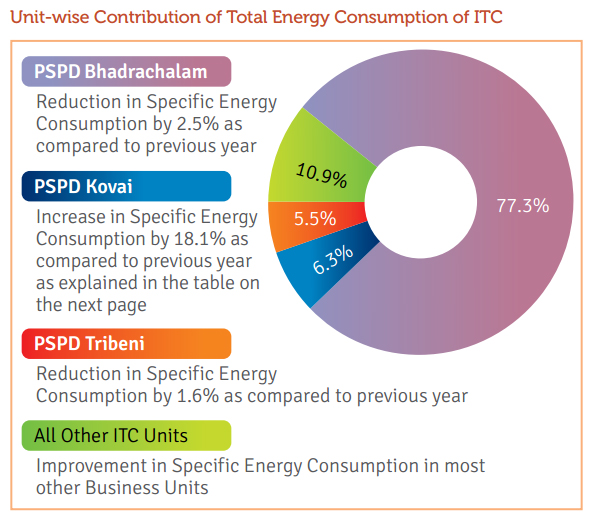 Unit-wise Contribution of Total Energy Consumption of ITC

PSPD Bhadrachalam

Reduction in Specific Energy Consumption by 2.5% as compared to previous year

PSPD Kovai

Increase in Specific Energy Consumption by 18.1% as compared to previous year as explained in the table on the next page

PSPD Tribeni

Reduction in Specific Energy Consumption by 1.6% as compared to previous year

All Other ITC Units

Improvement in Specific Energy Consumption in most other Business Units

10.9%

5.5%

6.3%

77.3%